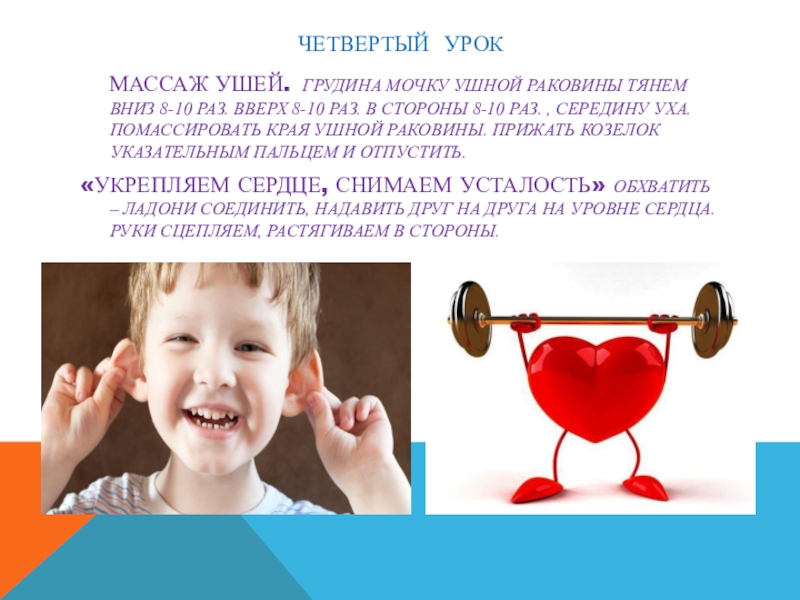 ЧЕТВЕРТЫЙ УРОК

МАССАЖ УШЕЙ. ГРУДИНА МОЧКУ УШНОЙ РАКОВИНЫ ТЯНЕМ ВНИЗ 8-10 РАЗ. ВВЕРХ 8-10 РАЗ. В СТОРОНЫ 8-10 РАЗ. , СЕРЕДИНУ УХА. ПОМАССИРОВАТЬ КРАЯ УШНОЙ РАКОВИНЫ. ПРИЖАТЬ КОЗЕЛОК УКАЗАТЕЛЬНЫМ ПАЛЬЦЕМ И ОТПУСТИТЬ.

«УКРЕПЛЯЕМ СЕРДЦЕ, СНИМАЕМ УСТАЛОСТЬ» ОБХВАТИТЬ – ЛАДОНИ СОЕДИНИТЬ, НАДАВИТЬ ДРУГ НА ДРУГА НА УРОВНЕ СЕРДЦА. РУКИ СЦЕПЛЯЕМ, РАСТЯГИВАЕМ В СТОРОНЫ.